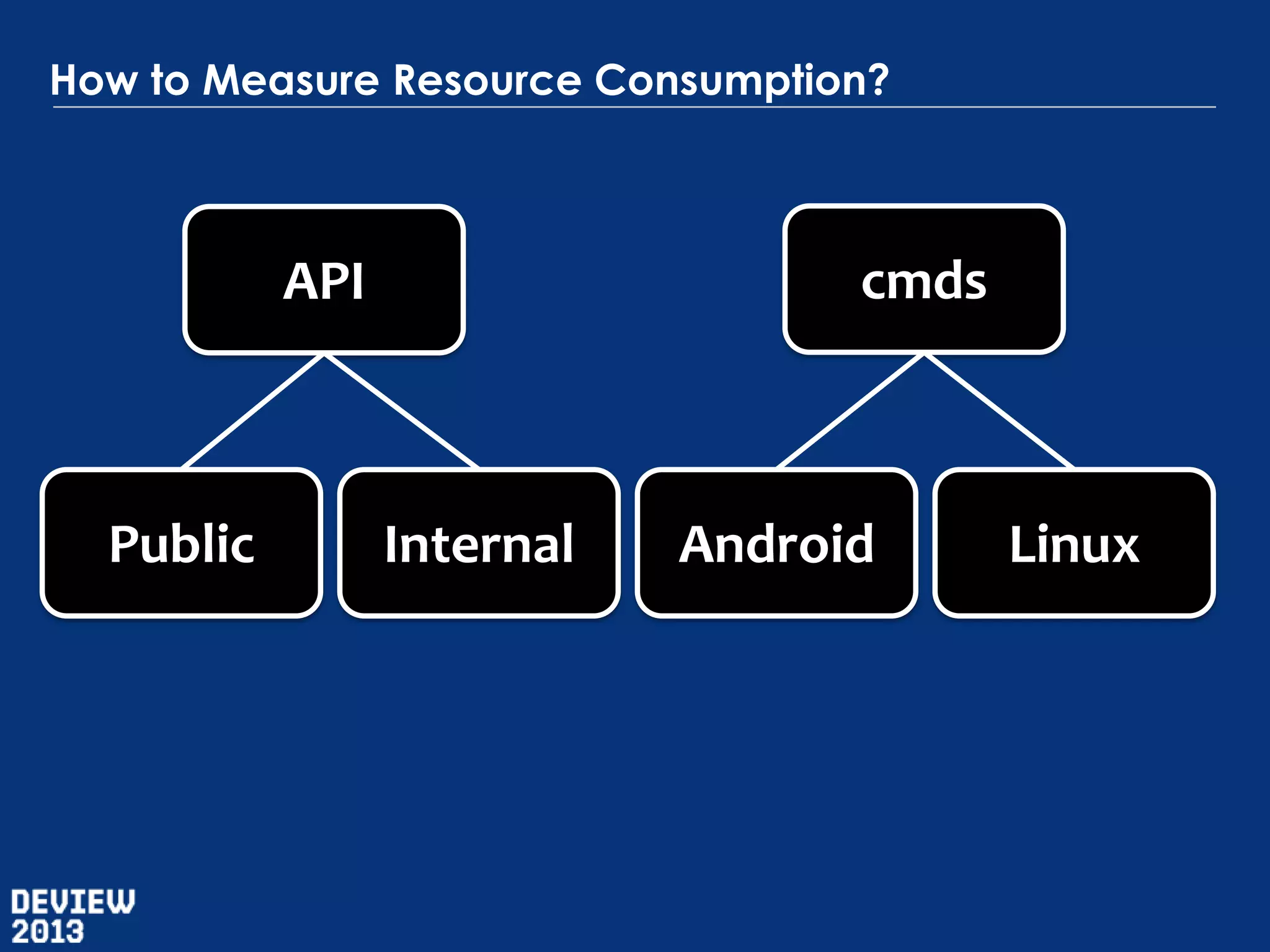 How to Measure Resource Consumption?

API

cmds

Public

Internal

Android

Linux

DEVIEW
2013